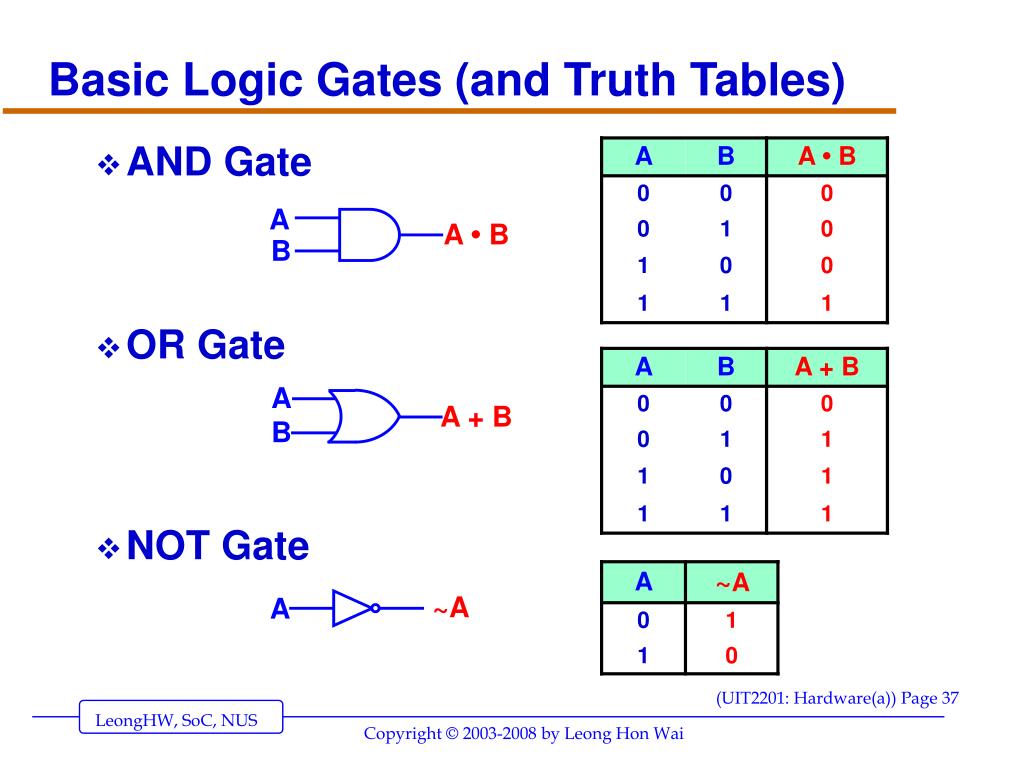 Basic Logic Gates (and Truth Tables)

❖ AND Gate

A
B
A • B

| A | B | A • B |
|---|---|---|
| 0 | 0 | 0 |
| 0 | 1 | 0 |
| 1 | 0 | 0 |
| 1 | 1 | 1 |

❖ OR Gate

A
B
A + B

| A | B | A + B |
|---|---|---|
| 0 | 0 | 0 |
| 0 | 1 | 1 |
| 1 | 0 | 1 |
| 1 | 1 | 1 |

❖ NOT Gate

A
~A

| A | ~A |
|---|---|
| 0 | 1 |
| 1 | 0 |

(UIT2201: Hardware(a)) Page 37

LeongHW, SoC, NUS

Copyright © 2003-2008 by Leong Hon Wai